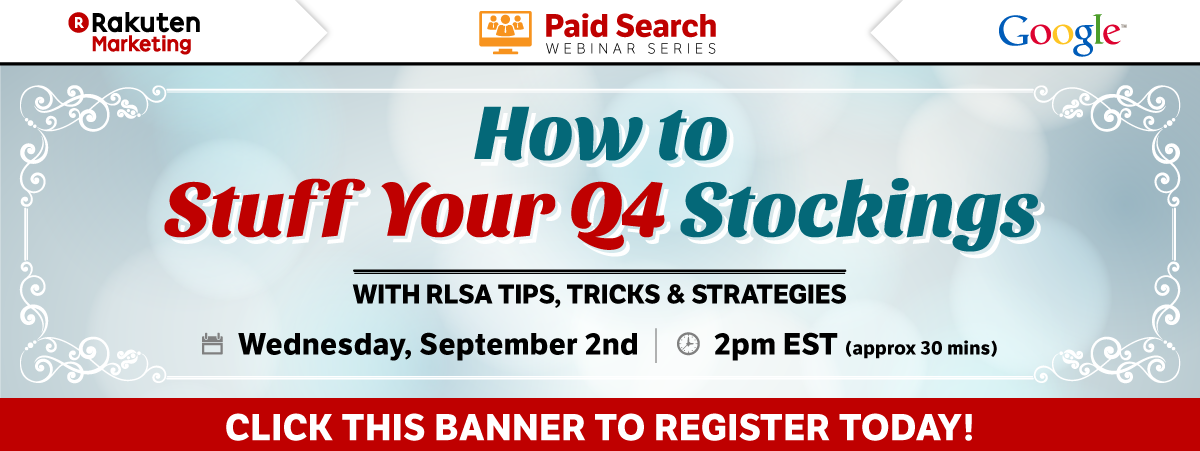 Rakuten Marketing

Paid Search
WEBINAR SERIES

Google™

How to
Stuff Your Q4 Stockings

WITH RLSA TIPS, TRICKS & STRATEGIES

Wednesday, September 2nd | 2pm EST (approx 30 mins)

CLICK THIS BANNER TO REGISTER TODAY!